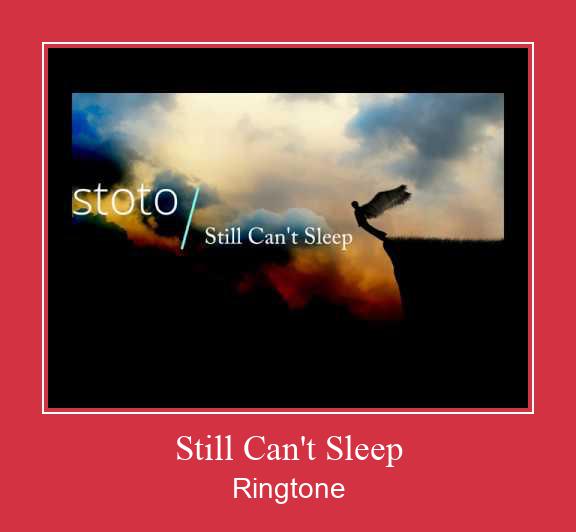 stoto / Still Can't Sleep

Still Can't Sleep
Ringtone